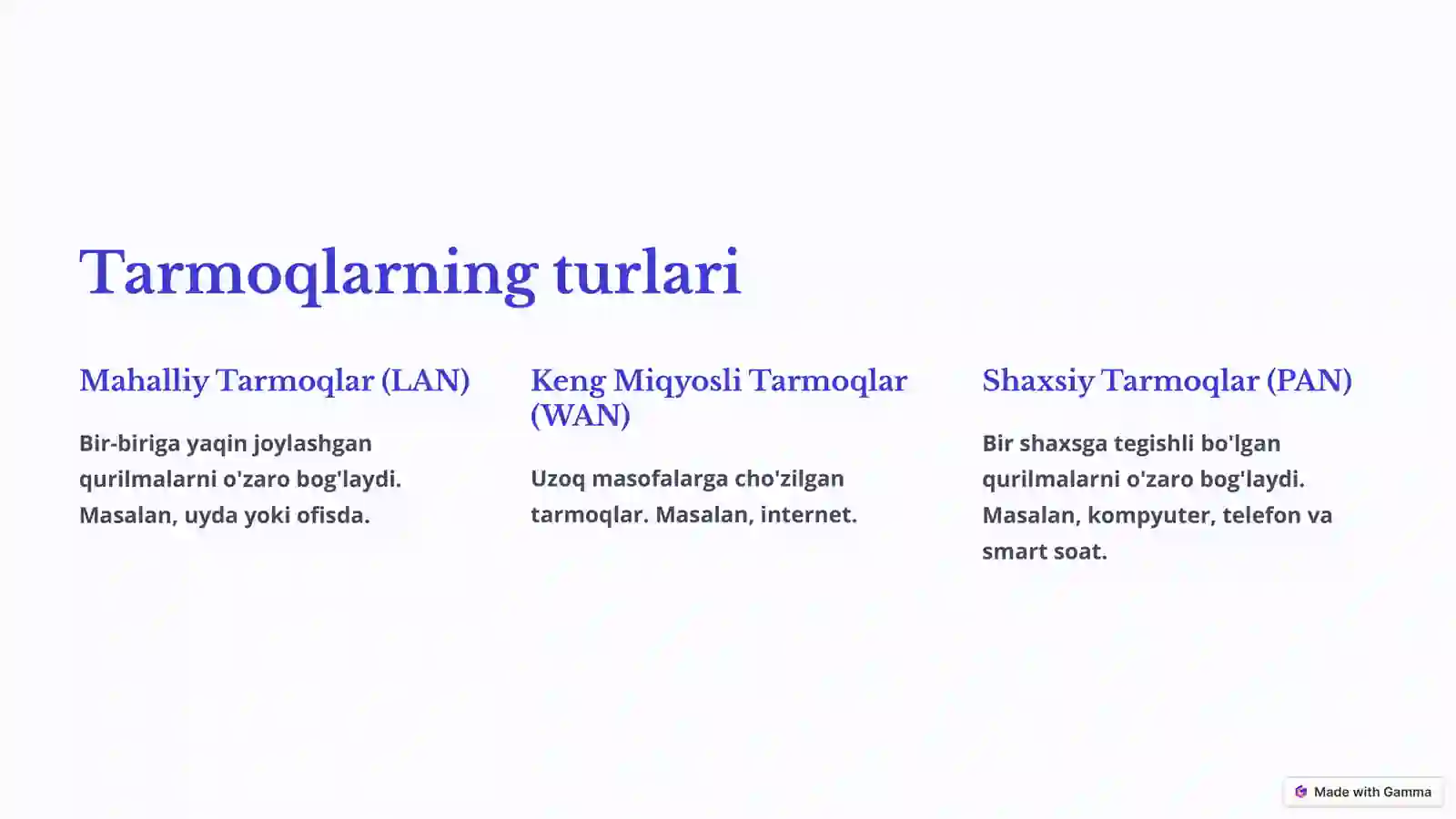 Tarmoqlarning turlari

Mahalliy Tarmoqlar (LAN)

Bir-biriga yaqin joylashgan qurilmalarni o'zaro bog'laydi. Masalan, uyda yoki ofisda.

Keng Miqyosli Tarmoqlar (WAN)

Uzoq masofalarga cho'zilgan tarmoqlar. Masalan, internet.

Shaxsiy Tarmoqlar (PAN)

Bir shaxsga tegishli bo'lgan qurilmalarni o'zaro bog'laydi. Masalan, kompyuter, telefon va smart soat.

Made with Gamma